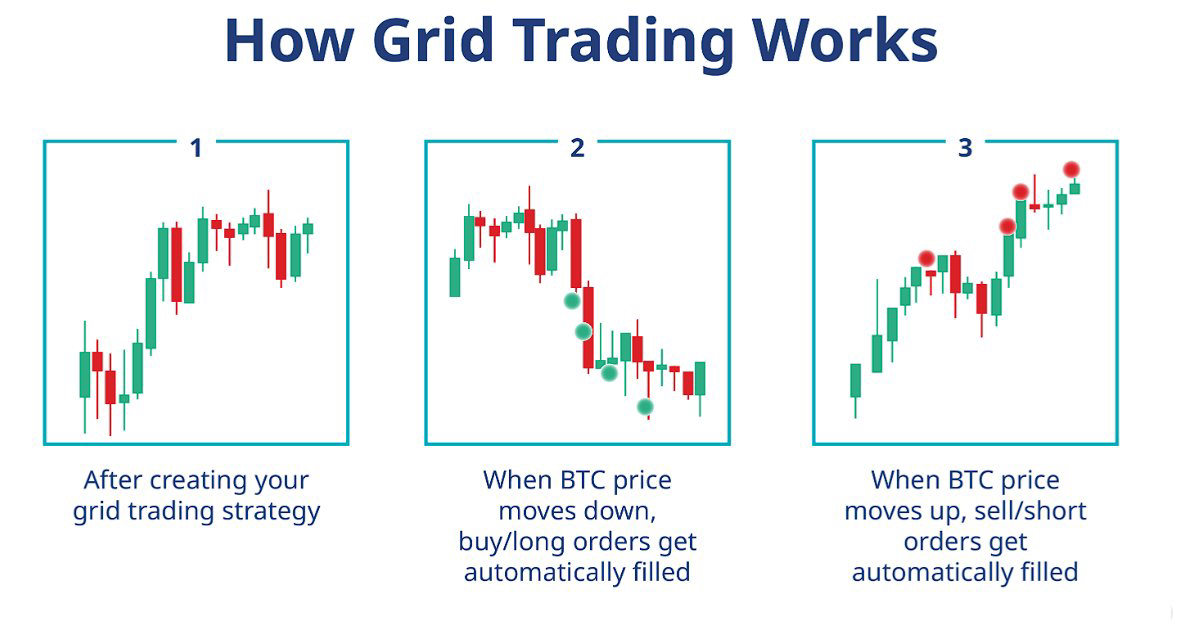 How Grid Trading Works

1

After creating your grid trading strategy

2

When BTC price moves down, buy/long orders get automatically filled

3

When BTC price moves up, sell/short orders get automatically filled